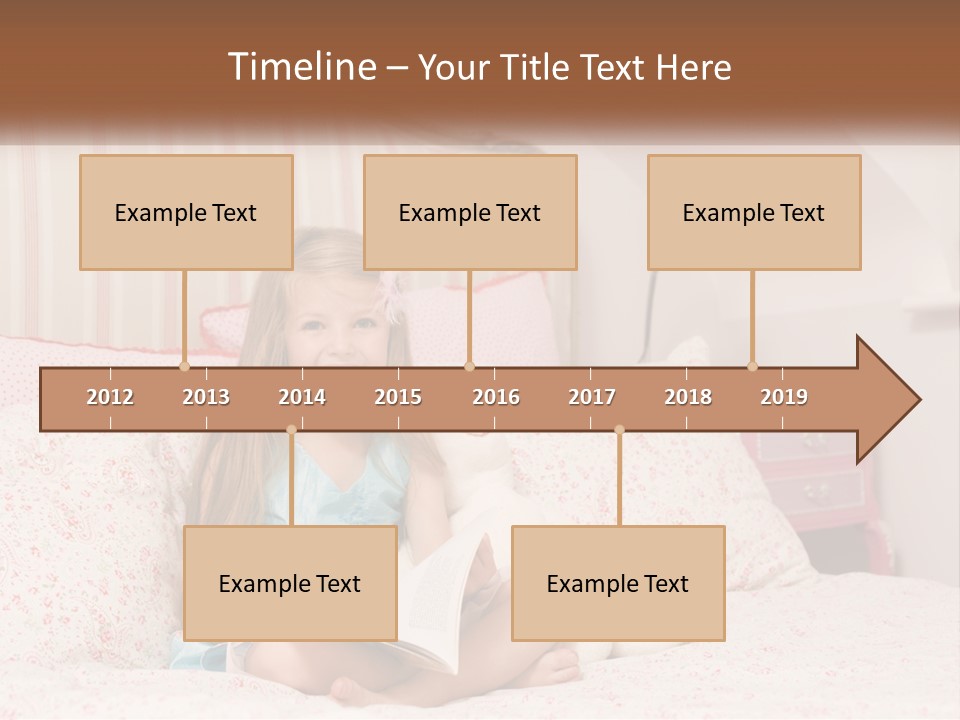 Timeline – Your Title Text Here

Example Text

Example Text

Example Text

2012 2013 2014 2015 2016 2017 2018 2019

Example Text

Example Text